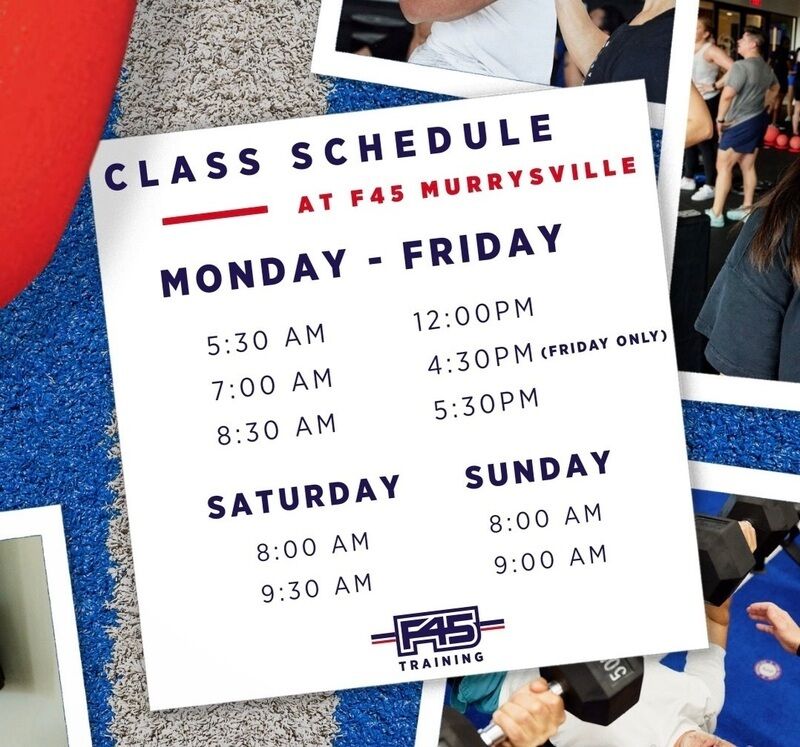 CLASS SCHEDULE
AT F45 MURRYSVILLE

MONDAY - FRIDAY

5:30 AM
7:00 AM
8:30 AM

12:00PM
4:30PM (FRIDAY ONLY)
5:30PM

SATURDAY
8:00 AM
9:30 AM

SUNDAY
8:00 AM
9:00 AM

F45
TRAINING

50